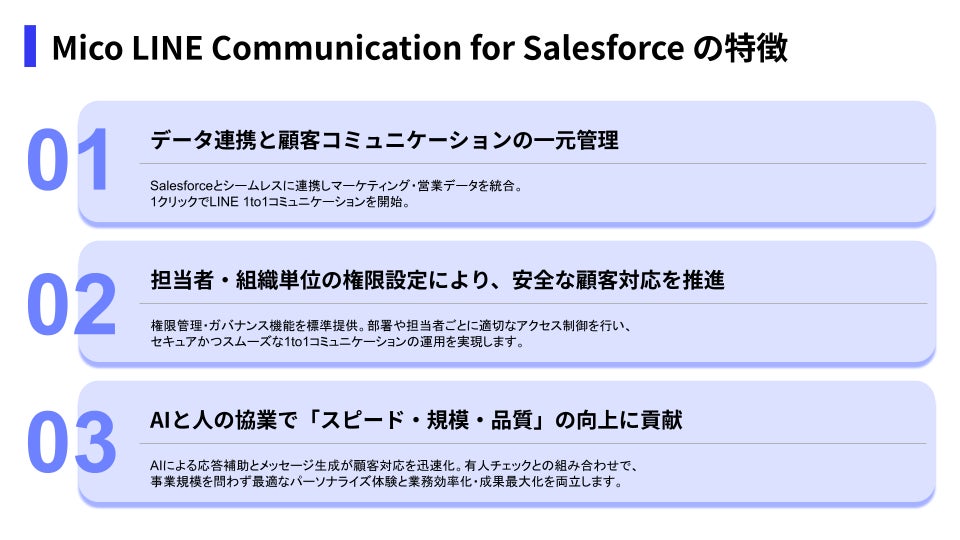 Mico LINE Communication for Salesforce の特徴

01

データ連携と顧客コミュニケーションの一元管理

Salesforceとシームレスに連携しマーケティング・営業データを統合。
1クリックでLINE 1to1コミュニケーションを開始。

02

担当者・組織単位の権限設定により、安全な顧客対応を推進

権限管理・ガバナンス機能を標準提供。部署や担当者ごとに適切なアクセス制御を行い、
セキュアかつスムーズな1to1コミュニケーションの運用を実現します。

03

AIと人の協業で「スピード・規模・品質」の向上に貢献

AIによる応答補助とメッセージ生成が顧客対応を迅速化。有人チェックとの組み合わせで、
事業規模を問わず最適なパーソナライズ体験と業務効率化・成果最大化を両立します。